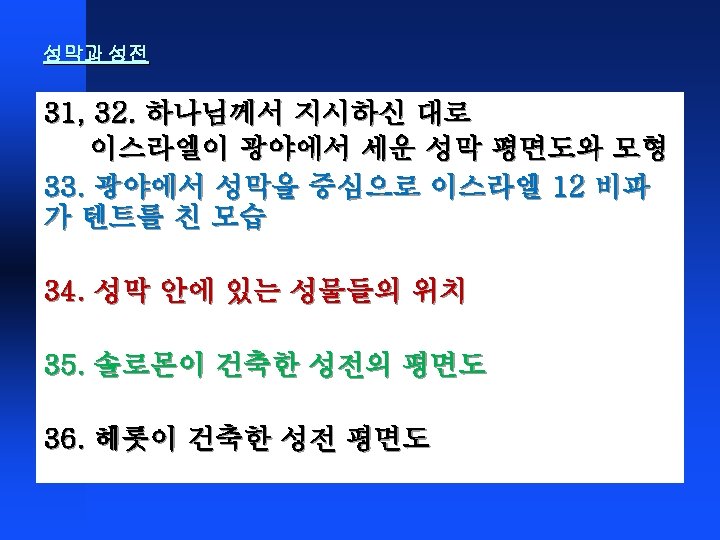 성막과 성전

31, 32. 하나님께서 지시하신 대로 이스라엘이 광야에서 세운 성막 평면도와 모형

33. 광야에서 성막을 중심으로 이스라엘 12 비파가 텐트를 친 모습

34. 성막 안에 있는 성물들의 위치

35. 솔로몬이 건축한 성전의 평면도

36. 헤롯이 건축한 성전 평면도